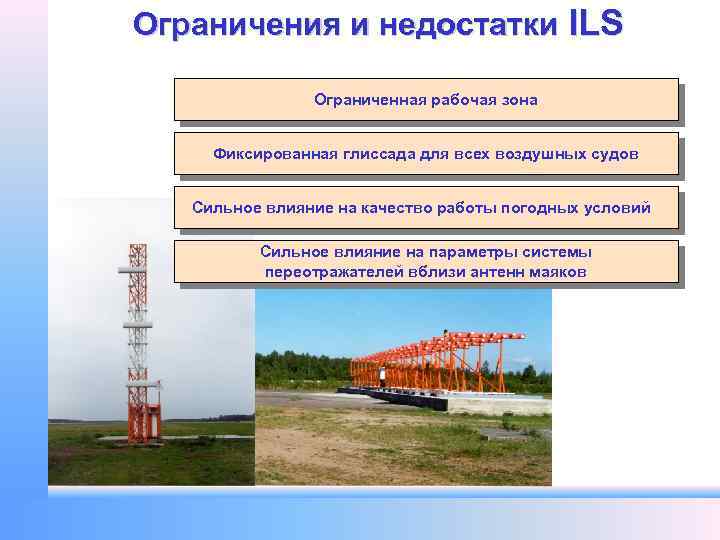 Ограничения и недостатки ILS

Ограниченная рабочая зона

Фиксированная глиссада для всех воздушных судов

Сильное влияние на качество работы погодных условий

Сильное влияние на параметры системы переотражателей вблизи антенн маяков